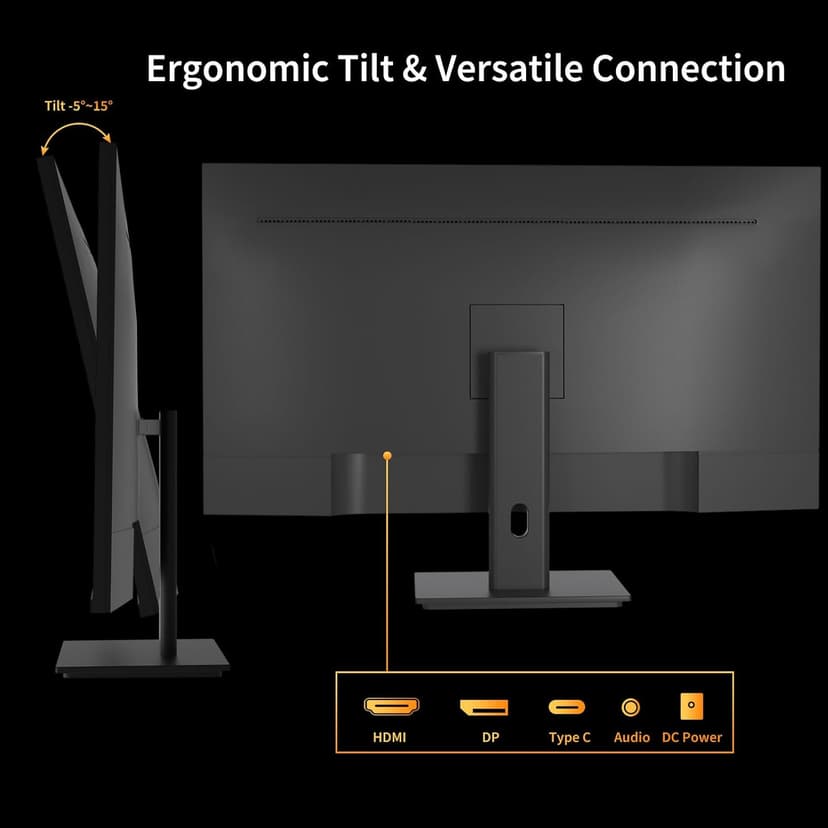 Ergonomic Tilt & Versatile Connection

Tilt -5°~15°

HDMI DP Type C Audio DC Power